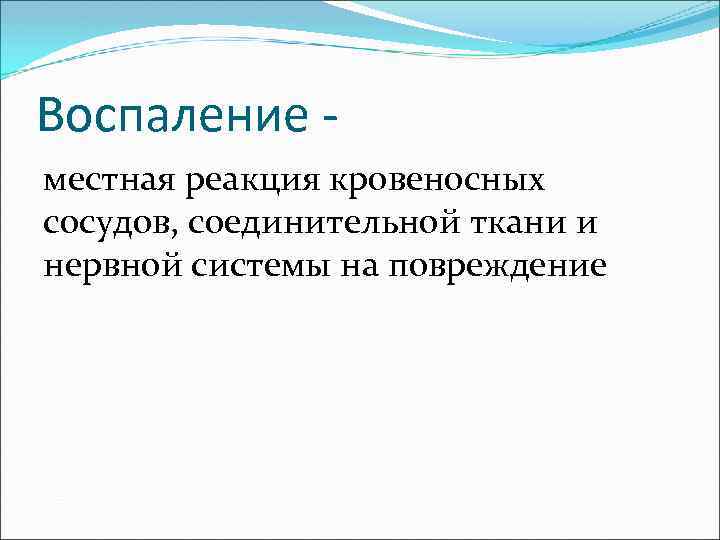 Воспаление -

местная реакция кровеносных сосудов, соединительной ткани и нервной системы на повреждение